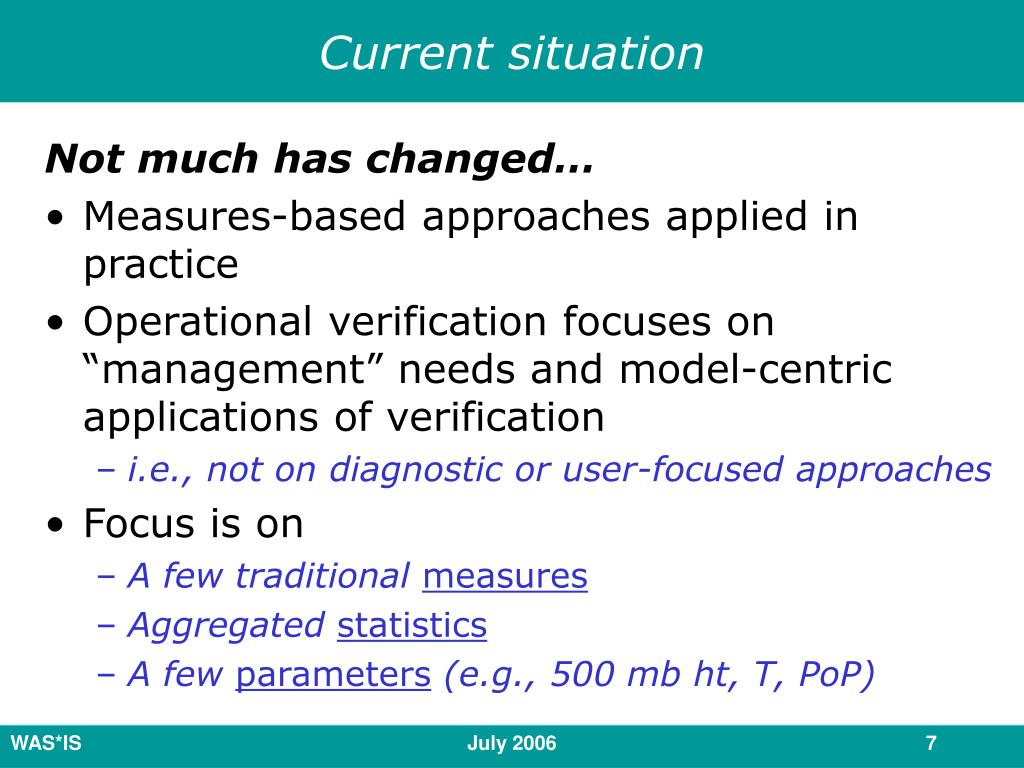 Current situation

Not much has changed…

• Measures-based approaches applied in practice
• Operational verification focuses on “management” needs and model-centric applications of verification
– i.e., not on diagnostic or user-focused approaches
• Focus is on
– A few traditional measures
– Aggregated statistics
– A few parameters (e.g., 500 mb ht, T, PoP)

WAS*IS July 2006 7